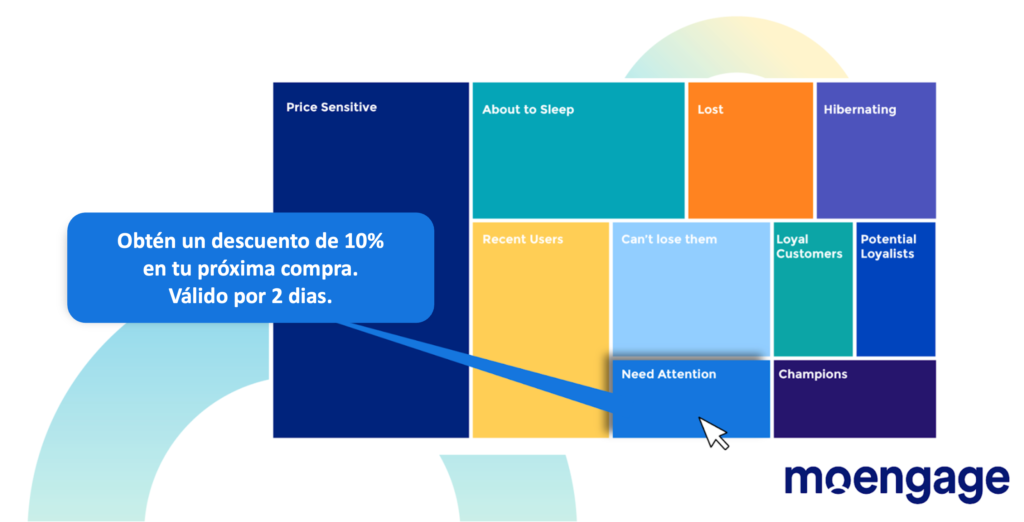 Price Sensitive

About to Sleep

Lost

Hibernating

Obtén un descuento de 10% en tu próxima compra. Válido por 2 dias.

Recent Users

Can't lose them

Loyal Customers

Potential Loyalists

Need Attention

Champions

moengage